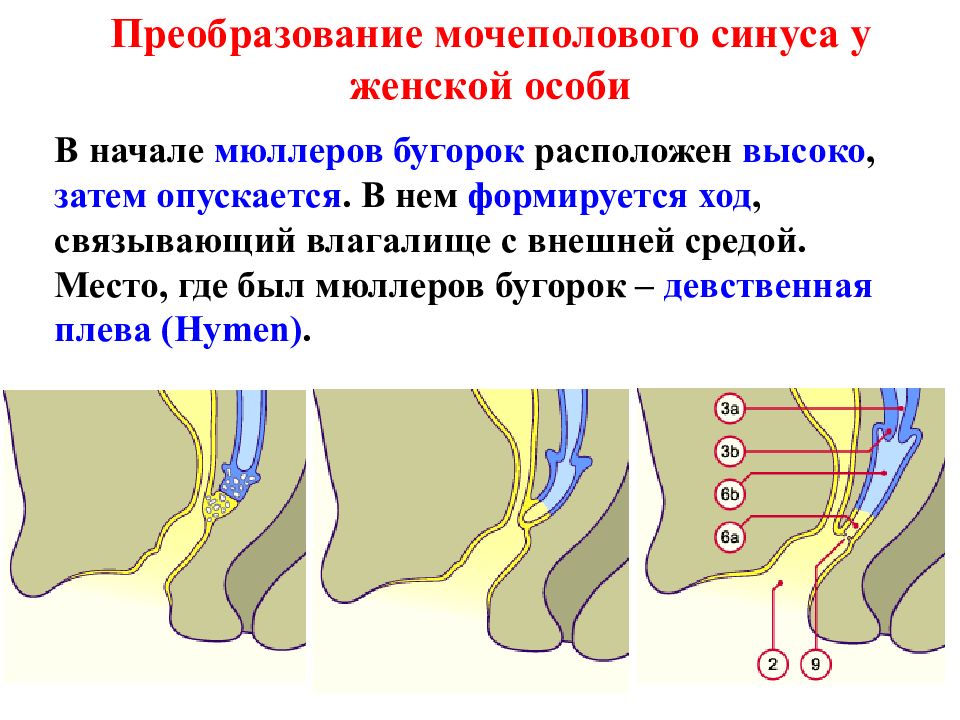 Преобразование мочеполового синуса у женской особи

В начале мюллеров бугорок расположен высоко, затем опускается. В нем формируется ход, связывающий влагалище с внешней средой. Место, где был мюллеров бугорок – девственная плева (Hymen).

3a
3b
6b
6a
2
9